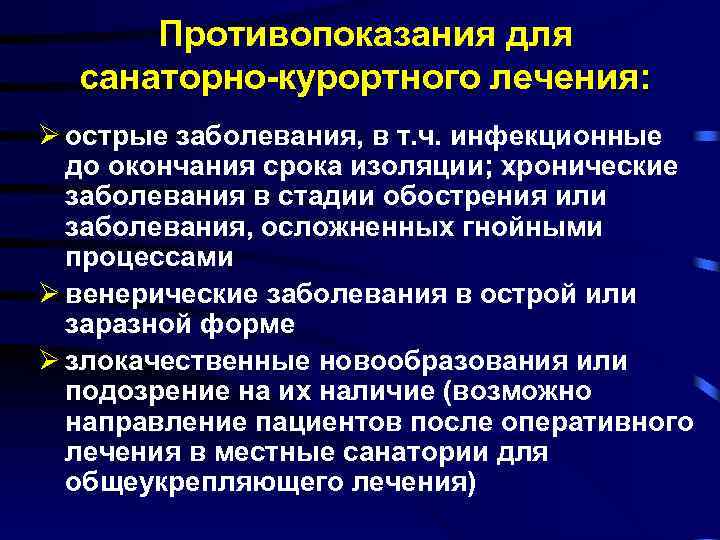 Противопоказания для санаторно-курортного лечения:

➢ острые заболевания, в т.ч. инфекционные до окончания срока изоляции; хронические заболевания в стадии обострения или заболевания, осложненных гнойными процессами

➢ венерические заболевания в острой или заразной форме

➢ злокачественные новообразования или подозрение на их наличие (возможно направление пациентов после оперативного лечения в местные санатории для общеукрепляющего лечения)